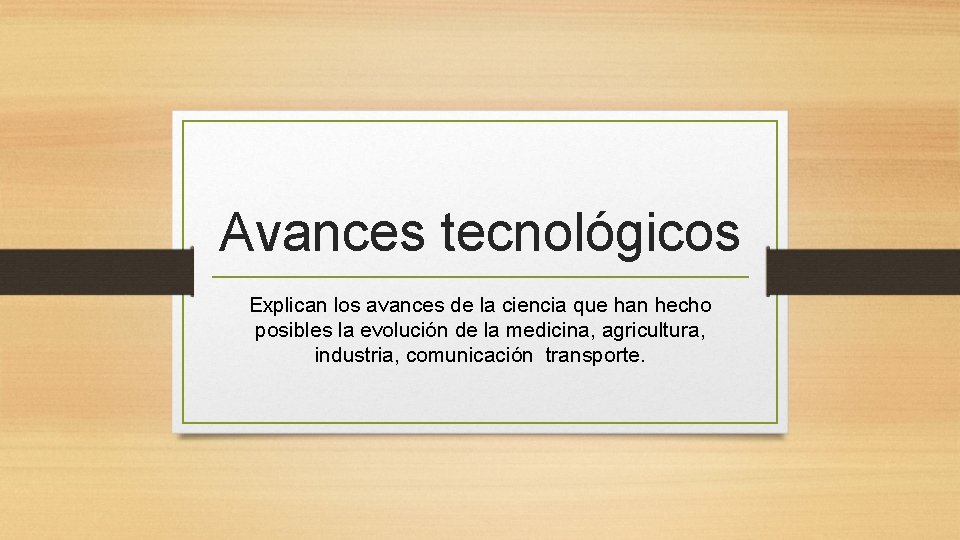 Avances tecnológicos

Explican los avances de la ciencia que han hecho posibles la evolución de la medicina, agricultura, industria, comunicación transporte.